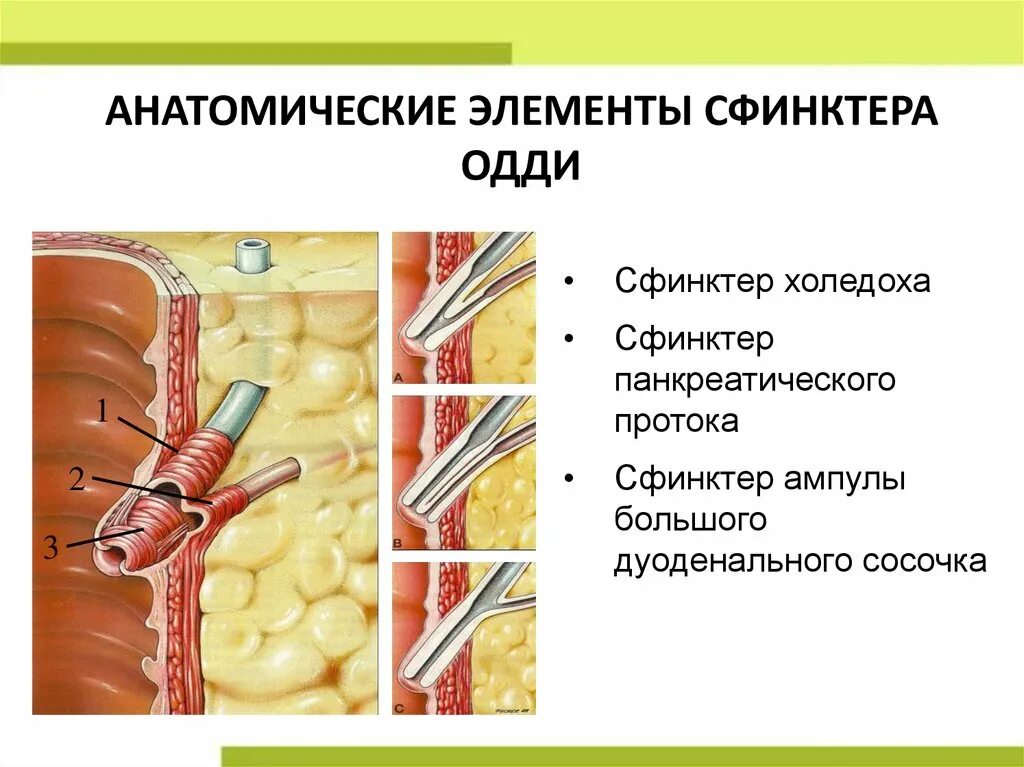 АНАТОМИЧЕСКИЕ ЭЛЕМЕНТЫ СФИНКТЕРА ОДДИ

1
2
3

A
B
C

• Сфинктер холедоха
• Сфинктер панкреатического протока
• Сфинктер ампулы большого дуоденального сосочка